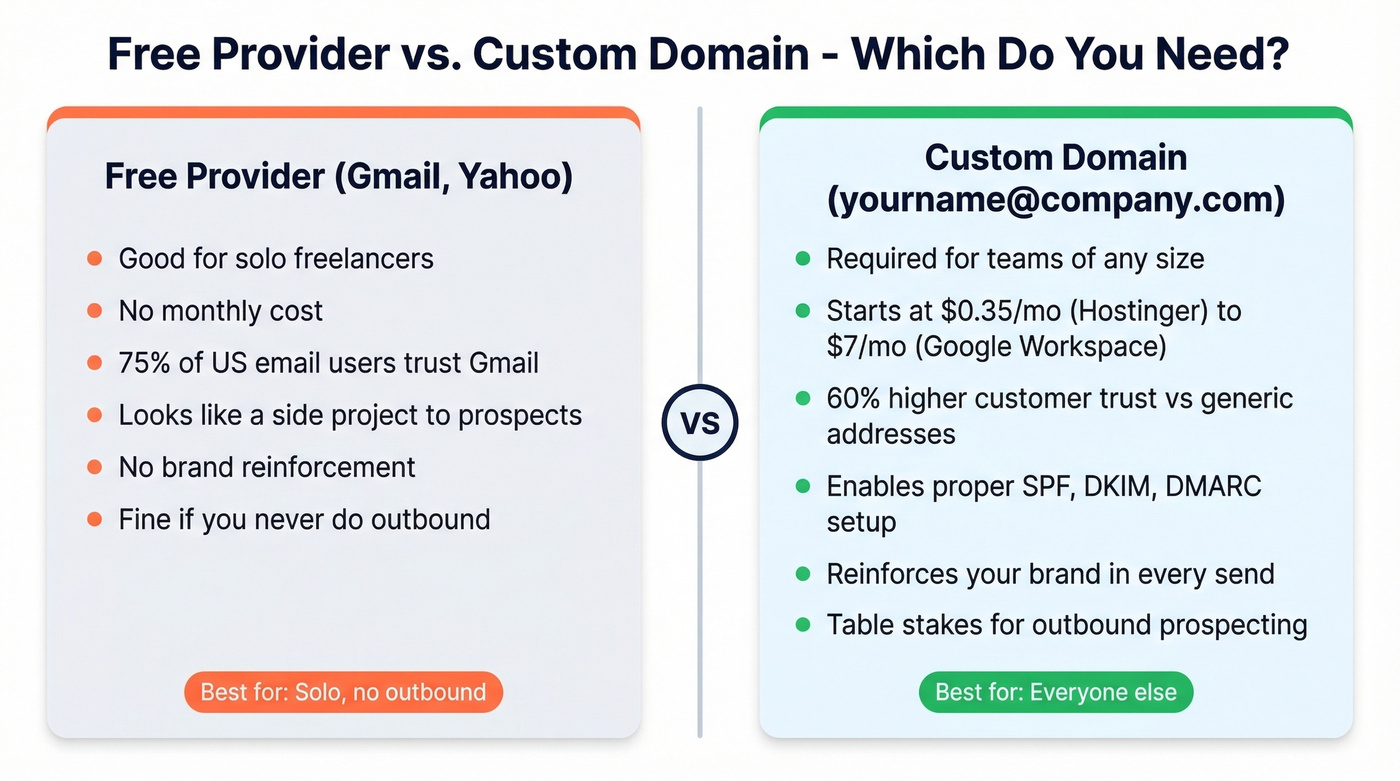 Free Provider vs. Custom Domain - Which Do You Need?

Free Provider (Gmail, Yahoo)

- Good for solo freelancers
- No monthly cost
- 75% of US email users trust Gmail
- Looks like a side project to prospects
- No brand reinforcement
- Fine if you never do outbound

Best for: Solo, no outbound

VS

Custom Domain (yourname@company.com)

- Required for teams of any size
- Starts at \$0.35/mo (Hostinger) to \$7/mo (Google Workspace)
- 60% higher customer trust vs generic addresses
- Enables proper SPF, DKIM, DMARC setup
- Reinforces your brand in every send
- Table stakes for outbound prospecting

Best for: Everyone else